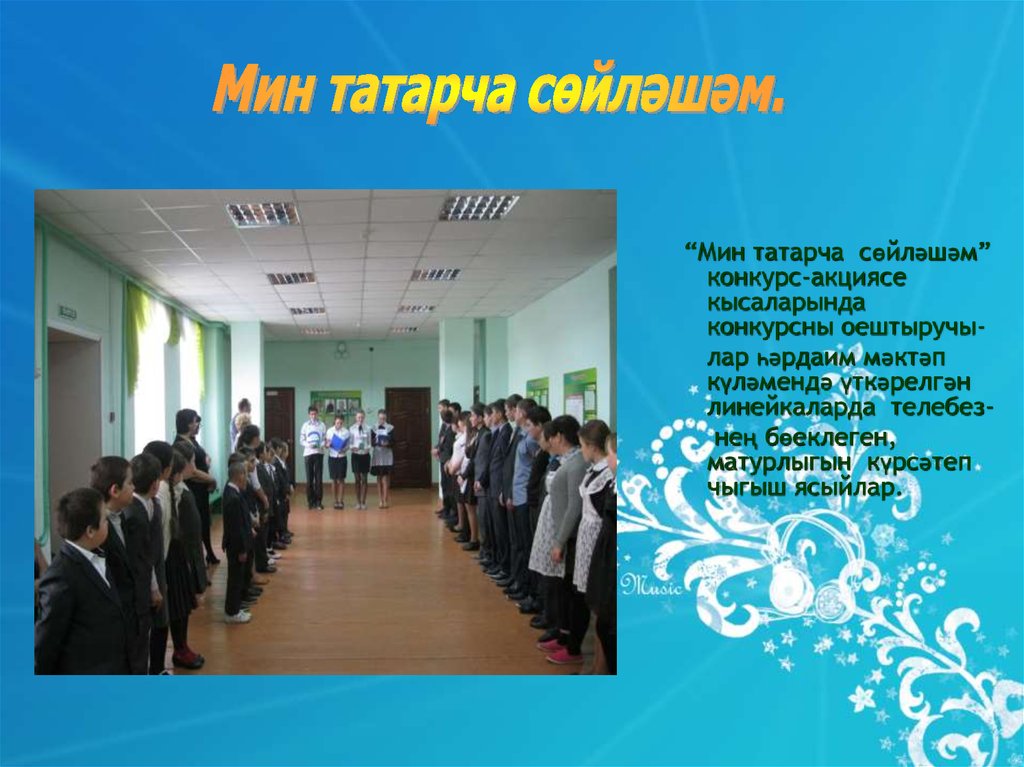 Мин татарча сөйләшәм.

“Мин татарча сөйләшәм” конкурс-акциясе кысаларында конкурсны оештыручылар һәрдаим мәктәп күләмендә үткәрелгән линейкаларда телебезнең бөеклеген, матурлыгын күрсәтеп чыгыш ясыйлар.

Music